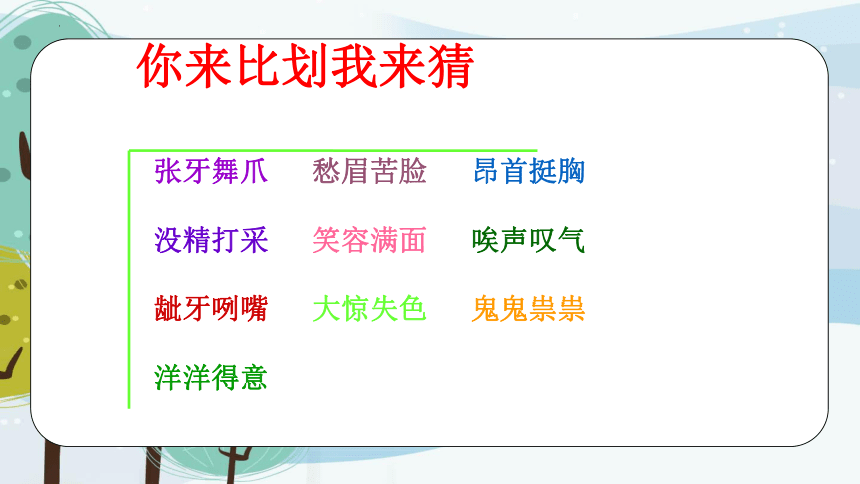 你来比划我来猜

张牙舞爪　愁眉苦脸　昂首挺胸

没精打采　笑容满面　唉声叹气

龇牙咧嘴　大惊失色　鬼鬼祟祟

洋洋得意